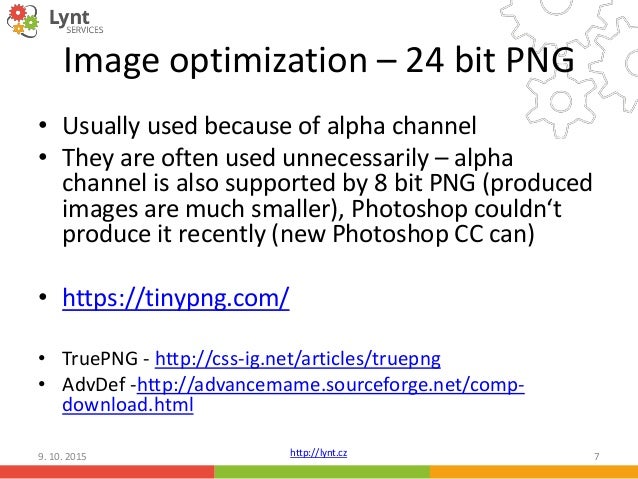 Lynt SERVICES

Image optimization – 24 bit PNG

• Usually used because of alpha channel
• They are often used unnecessarily – alpha channel is also supported by 8 bit PNG (produced images are much smaller), Photoshop couldn‘t produce it recently (new Photoshop CC can)

• https://tinypng.com/

• TruePNG - http://css-ig.net/articles/truepng
• AdvDef -http://advancemame.sourceforge.net/comp-download.html

9. 10. 2015
http://lynt.cz
7